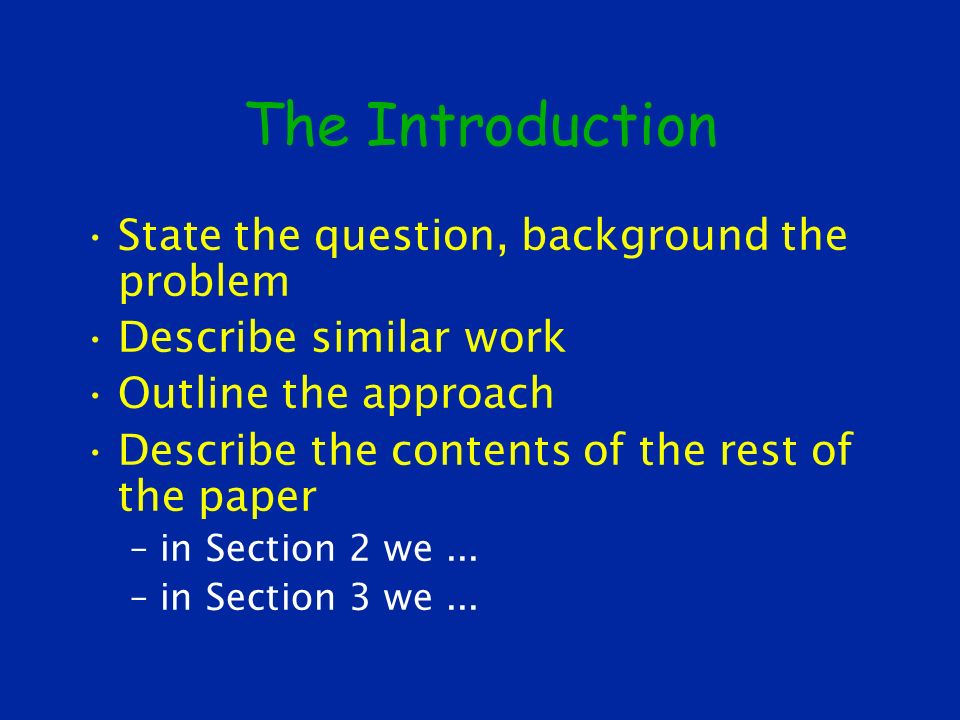 The Introduction

• State the question, background the problem
• Describe similar work
• Outline the approach
• Describe the contents of the rest of the paper
  – in Section 2 we ...
  – in Section 3 we ...